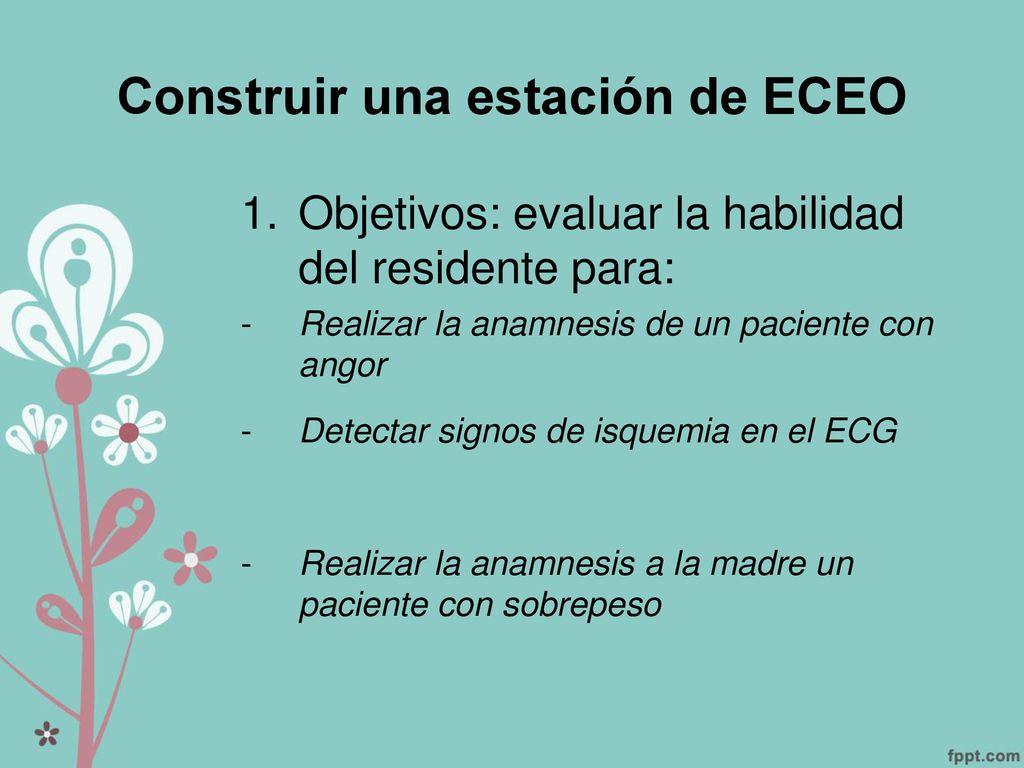 Construir una estación de ECEO

1. Objetivos: evaluar la habilidad del residente para:

- Realizar la anamnesis de un paciente con angor

- Detectar signos de isquemia en el ECG

- Realizar la anamnesis a la madre un paciente con sobrepeso

fppt.com